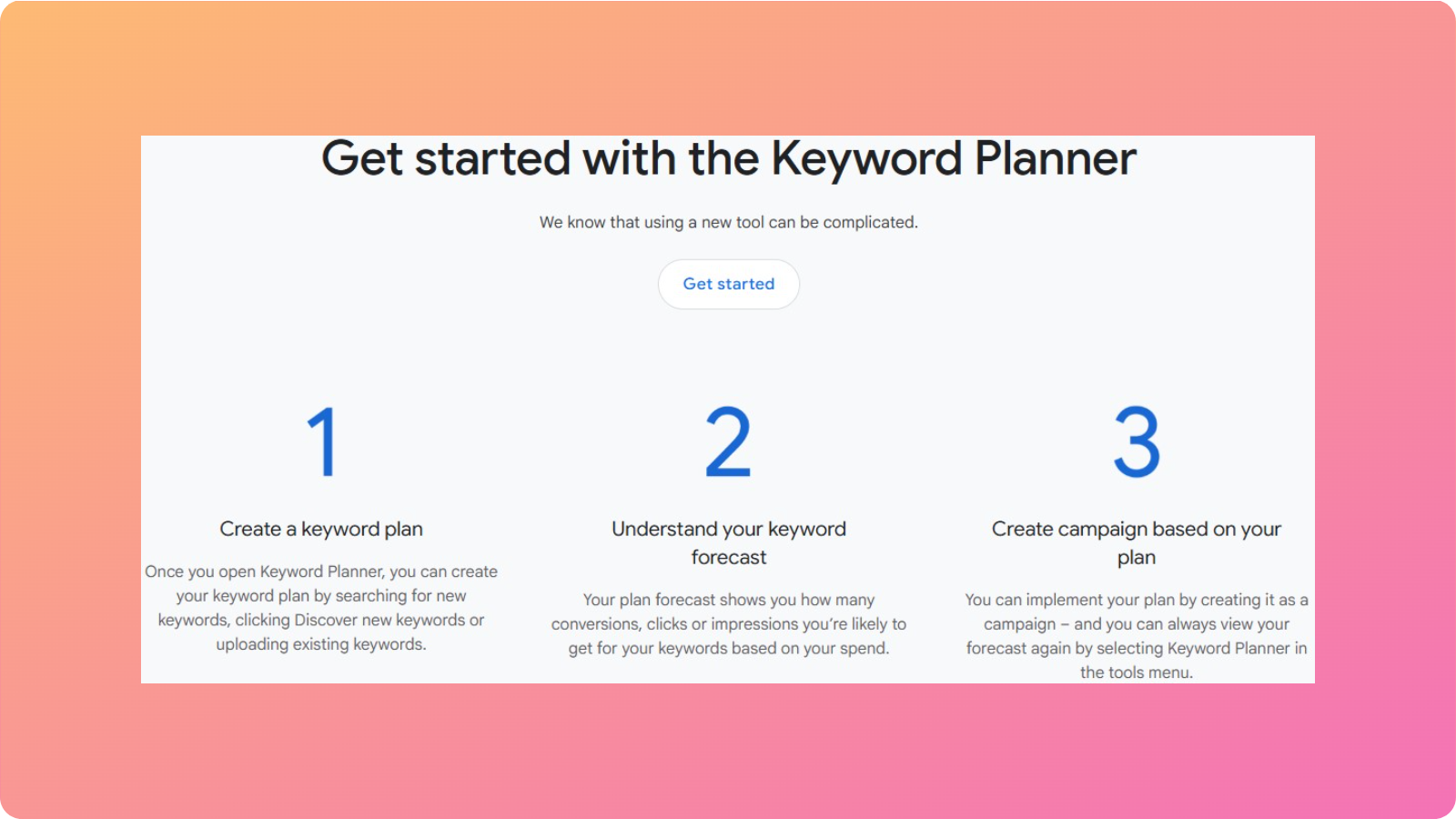 Get started with the Keyword Planner

We know that using a new tool can be complicated.

Get started

1

Create a keyword plan

Once you open Keyword Planner, you can create your keyword plan by searching for new keywords, clicking Discover new keywords or uploading existing keywords.

2

Understand your keyword forecast

Your plan forecast shows you how many conversions, clicks or impressions you're likely to get for your keywords based on your spend.

3

Create campaign based on your plan

You can implement your plan by creating it as a campaign – and you can always view your forecast again by selecting Keyword Planner in the tools menu.